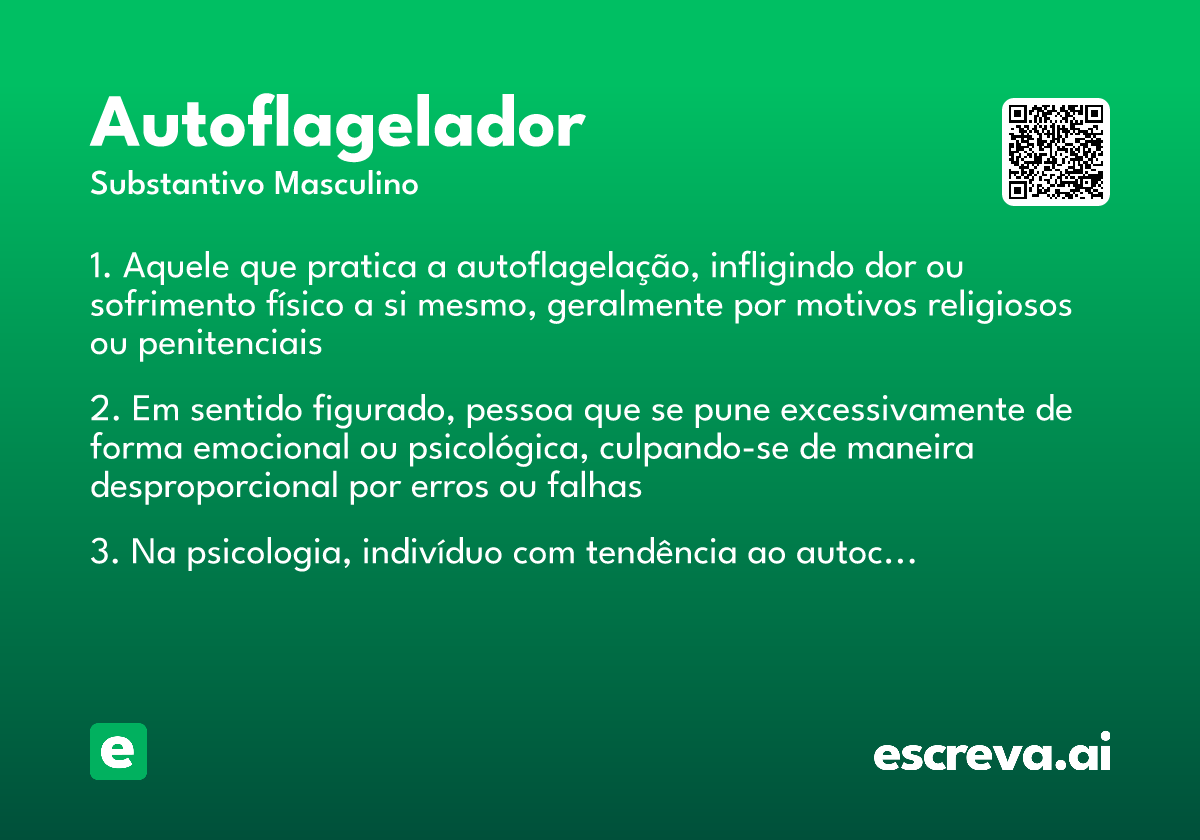 Autoflagelador
Substantivo Masculino

1. Aquele que pratica a autoflagelação, infligindo dor ou sofrimento físico a si mesmo, geralmente por motivos religiosos ou penitenciais

2. Em sentido figurado, pessoa que se pune excessivamente de forma emocional ou psicológica, culpando-se de maneira desproporcional por erros ou falhas

3. Na psicologia, indivíduo com tendência ao autoc...

e

escreva.ai